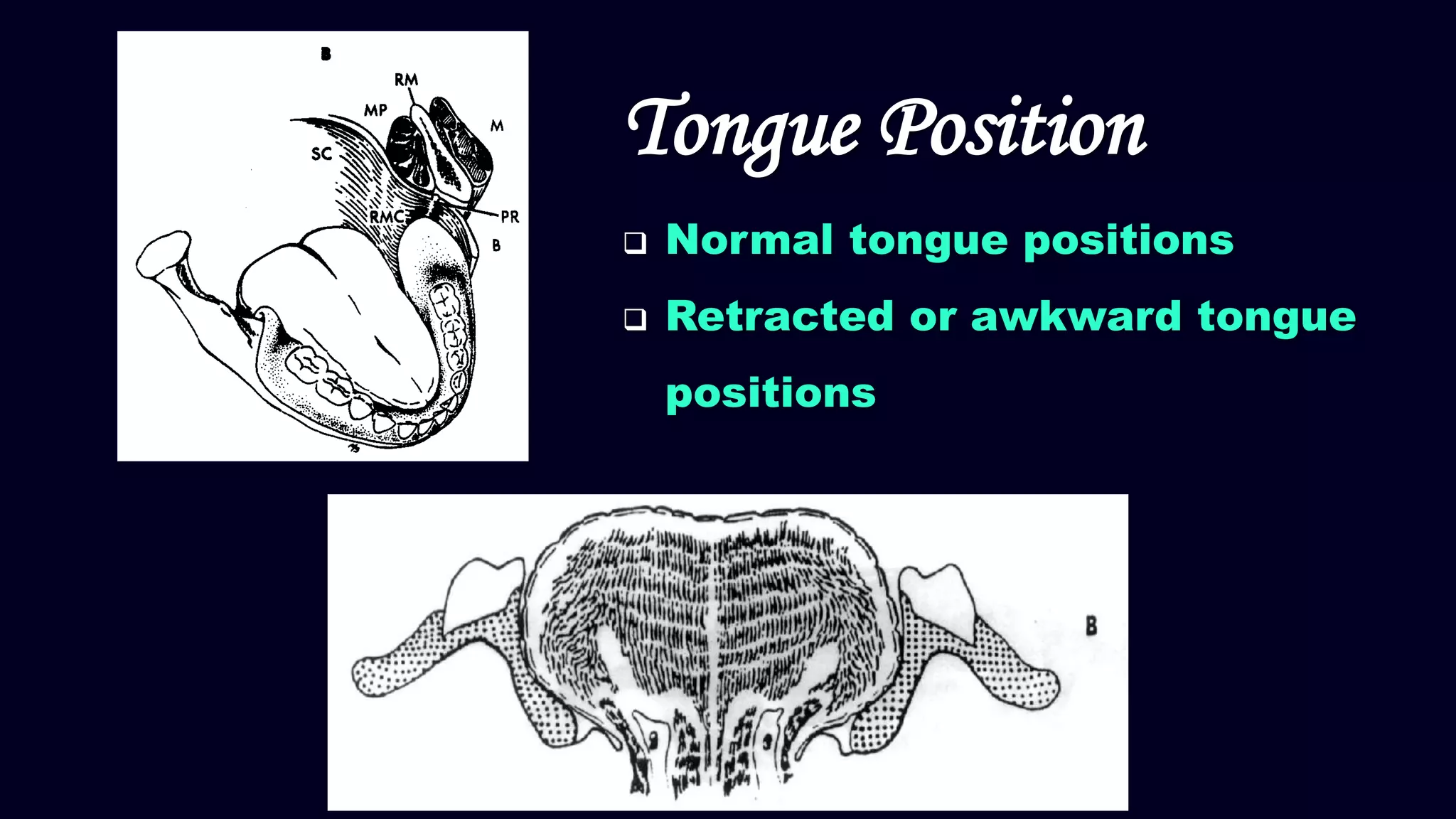 B
RM
MP
M
SC
RMC
PR
B

Tongue Position

❑ Normal tongue positions

❑ Retracted or awkward tongue positions

B